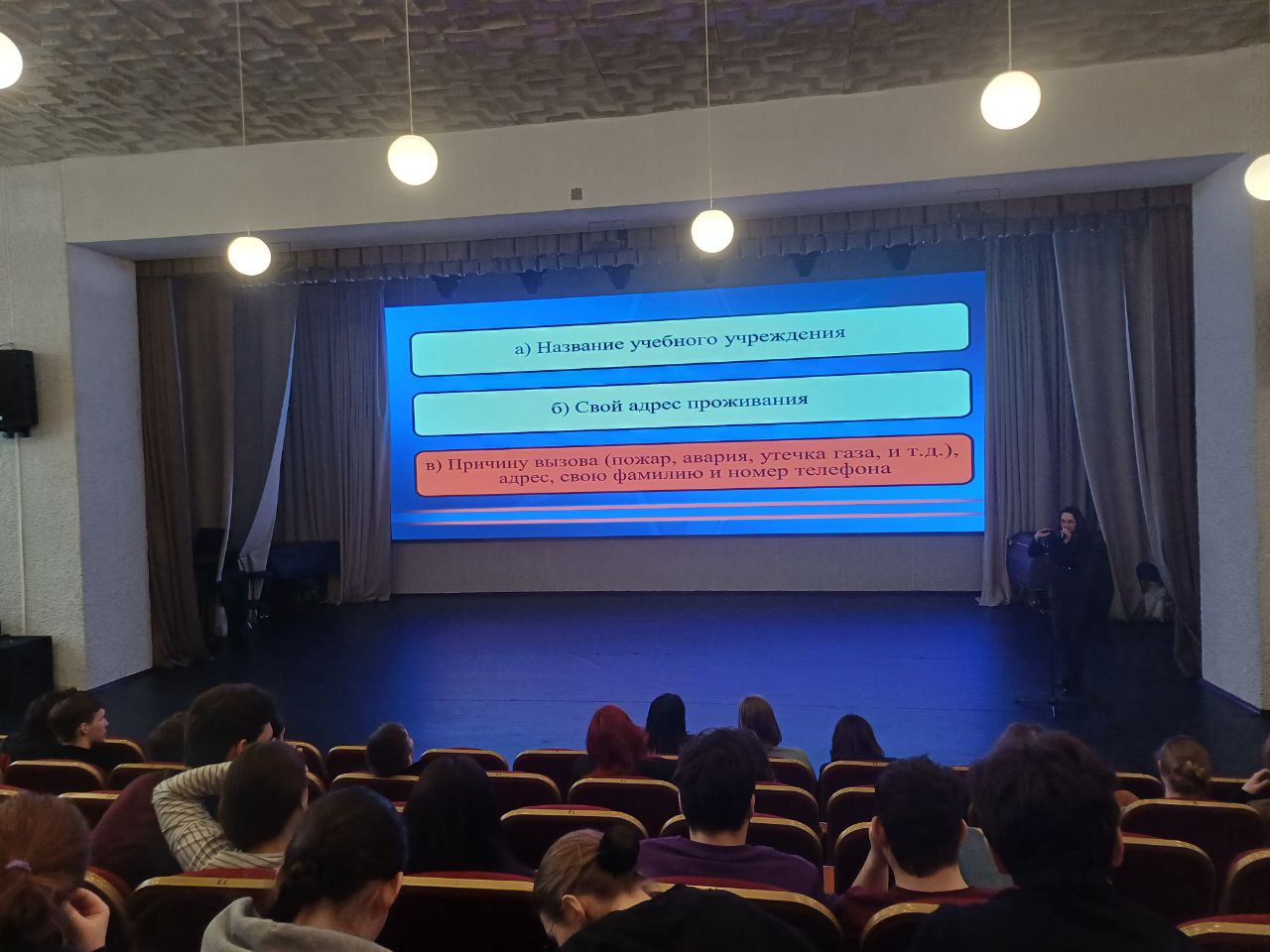 а) Название учебного учреждения

б) Свой адрес проживания

в) Причину вызова (пожар, авария, утечка газа, и т.д.), адрес, свою фамилию и номер телефона